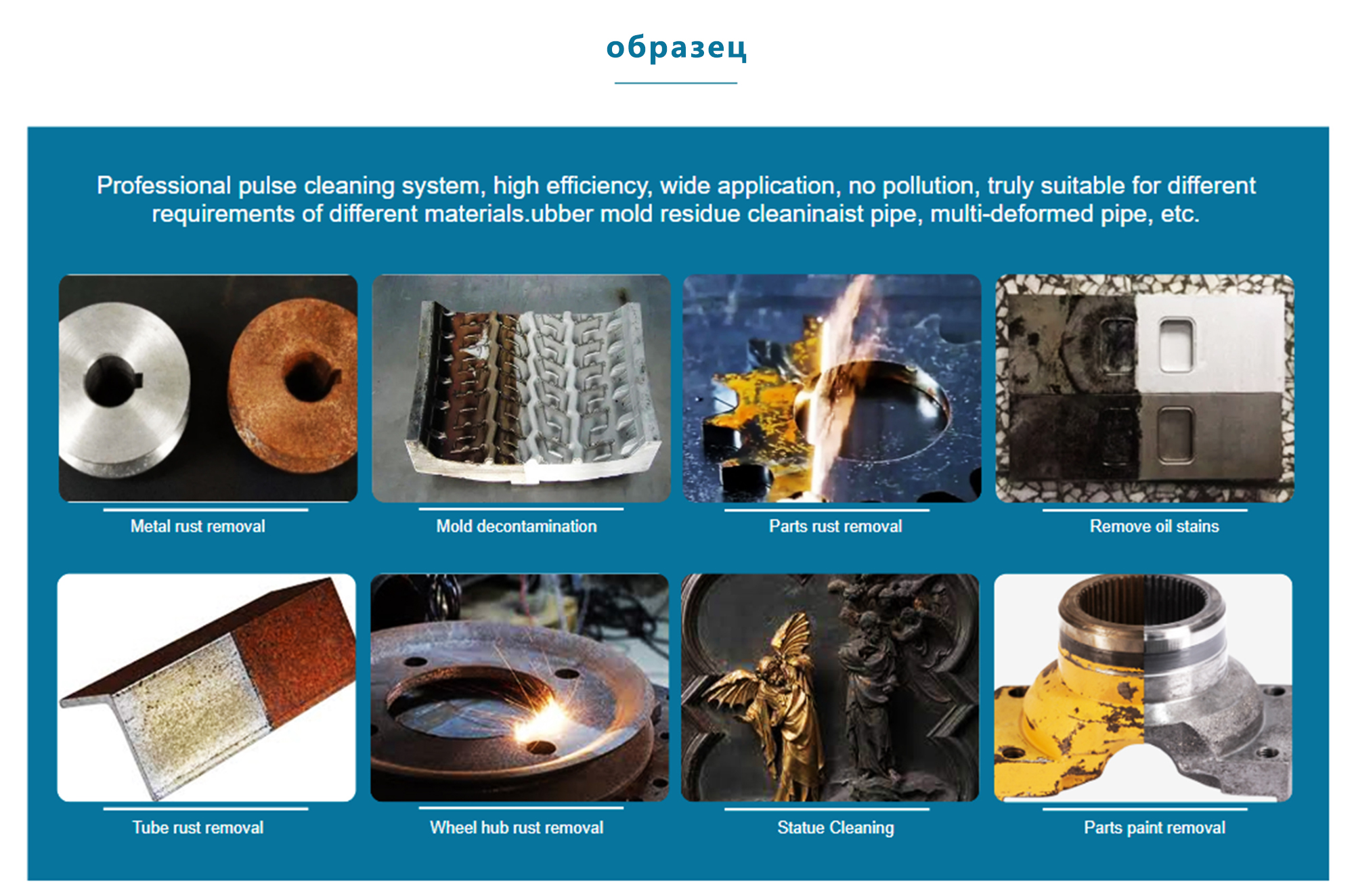 образец

Professional pulse cleaning system, high efficiency, wide application, no pollution, truly suitable for different requirements of different materials.ubber mold residue cleaninaist pipe, multi-deformed pipe, etc.

Metal rust removal

Mold decontamination

Parts rust removal

Remove oil stains

Tube rust removal

Wheel hub rust removal

Statue Cleaning

Parts paint removal